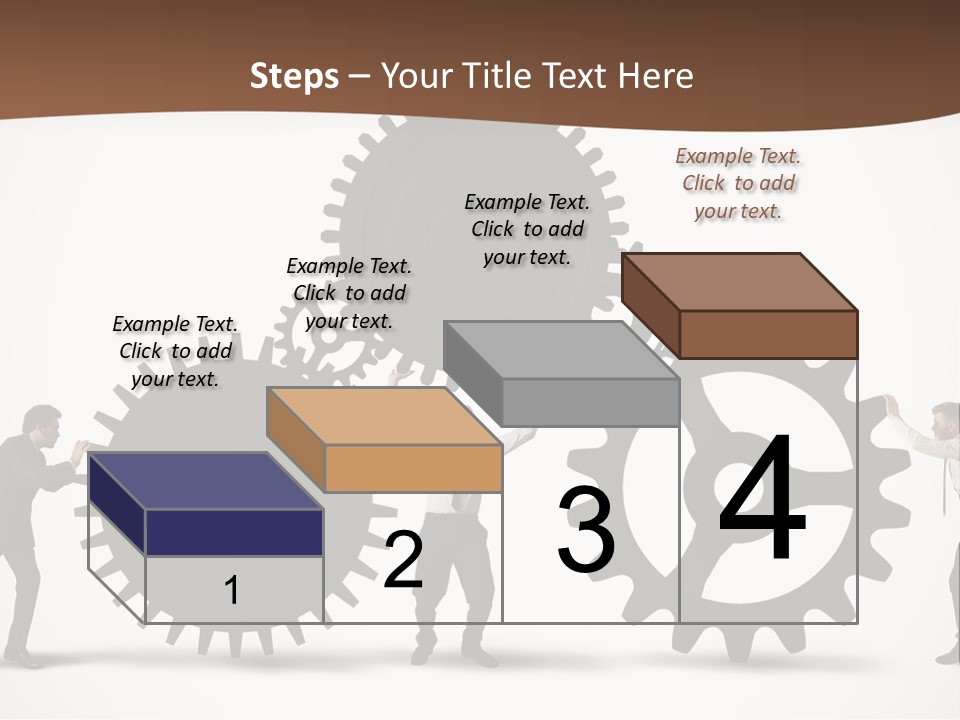 Steps – Your Title Text Here

Example Text. Click to add your text.

Example Text. Click to add your text.

Example Text. Click to add your text.

Example Text. Click to add your text.

1

2

3

4